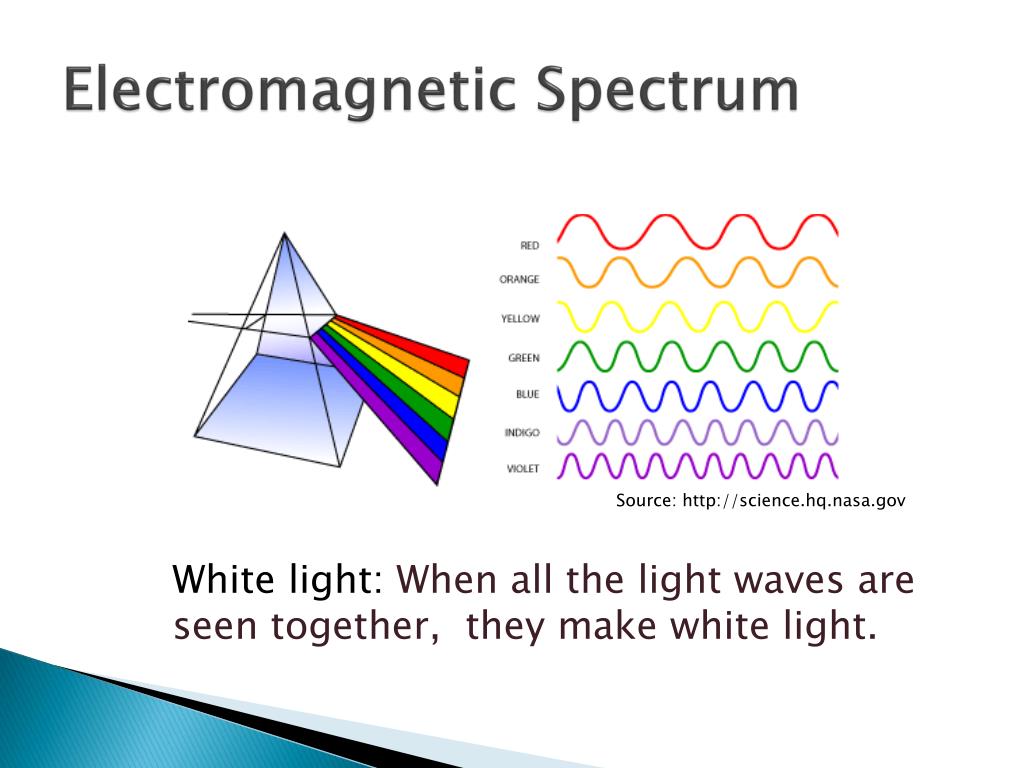 Electromagnetic Spectrum

RED
ORANGE
YELLOW
GREEN
BLUE
INDIGO
VIOLET

Source: http://science.hq.nasa.gov

White light: When all the light waves are seen together, they make white light.